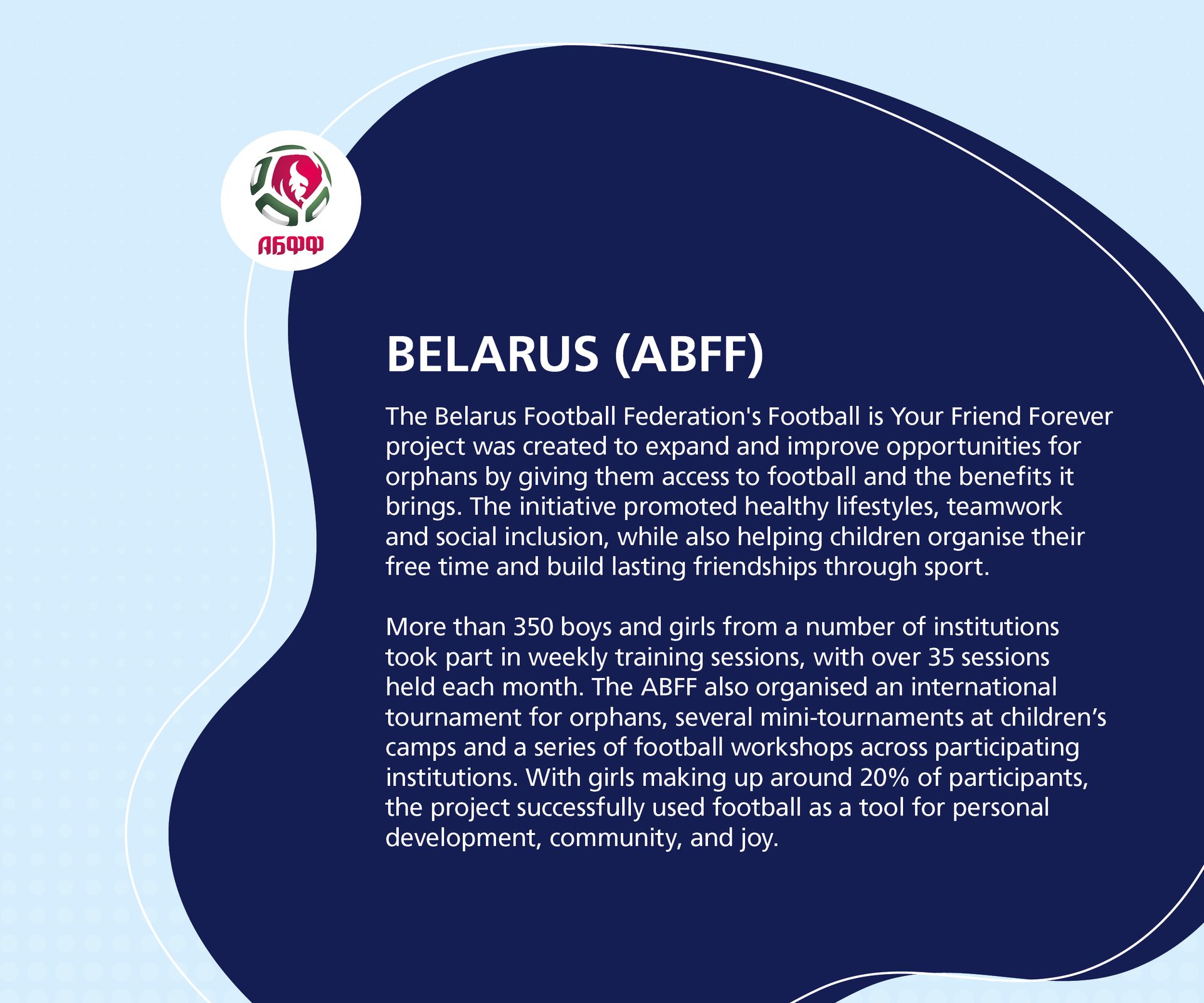 АБФФ

BELARUS (ABFF)

The Belarus Football Federation's Football is Your Friend Forever project was created to expand and improve opportunities for orphans by giving them access to football and the benefits it brings. The initiative promoted healthy lifestyles, teamwork and social inclusion, while also helping children organise their free time and build lasting friendships through sport.

More than 350 boys and girls from a number of institutions took part in weekly training sessions, with over 35 sessions held each month. The ABFF also organised an international tournament for orphans, several mini-tournaments at children’s camps and a series of football workshops across participating institutions. With girls making up around 20% of participants, the project successfully used football as a tool for personal development, community, and joy.